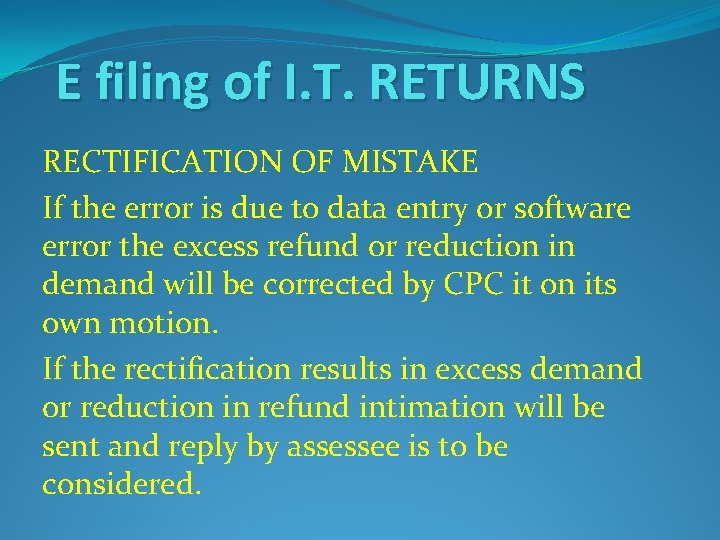 E filing of I.T. RETURNS

RECTIFICATION OF MISTAKE

If the error is due to data entry or software error the excess refund or reduction in demand will be corrected by CPC it on its own motion.

If the rectification results in excess demand or reduction in refund intimation will be sent and reply by assessee is to be considered.